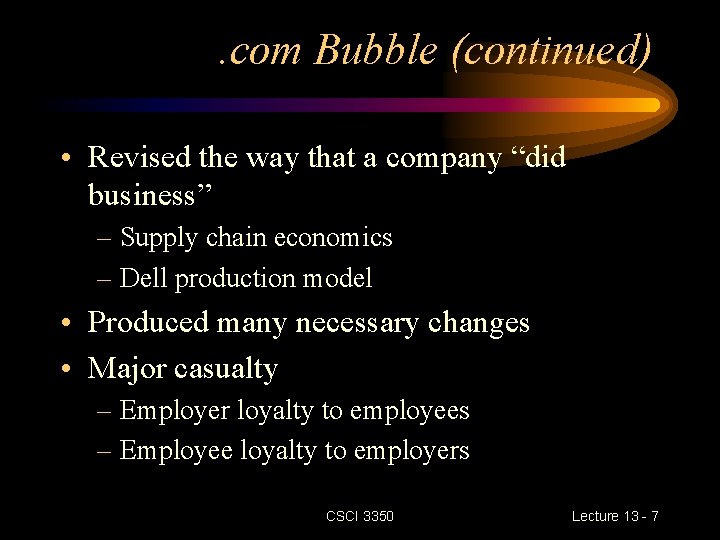 .com Bubble (continued)

• Revised the way that a company “did business”
– Supply chain economics
– Dell production model
• Produced many necessary changes
• Major casualty
– Employer loyalty to employees
– Employee loyalty to employers

CSCI 3350

Lecture 13 - 7